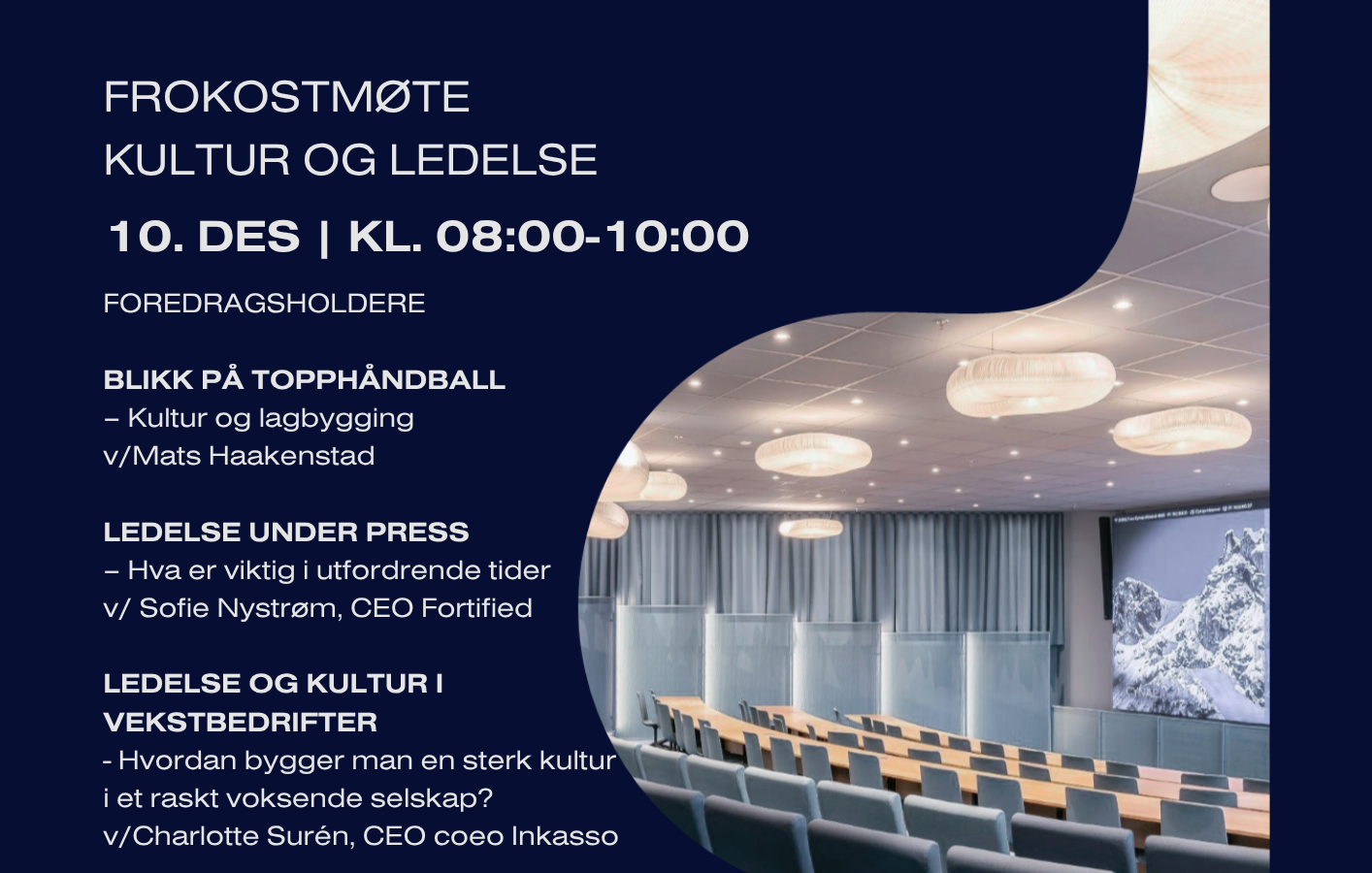 FROKOSTMØTE
KULTUR OG LEDELSE

10. DES | KL. 08:00-10:00

FOREDRAGSHOLDERE

BLIKK PÅ TOPPHÅNDBALL
– Kultur og lagbygging
v/Mats Haakenstad

LEDELSE UNDER PRESS
– Hva er viktig i utfordrende tider
v/ Sofie Nystrøm, CEO Fortified

LEDELSE OG KULTUR I VEKSTBEDRIFTER
- Hvordan bygger man en sterk kultur i et raskt voksende selskap?
v/Charlotte Surén, CEO coeo Inkasso